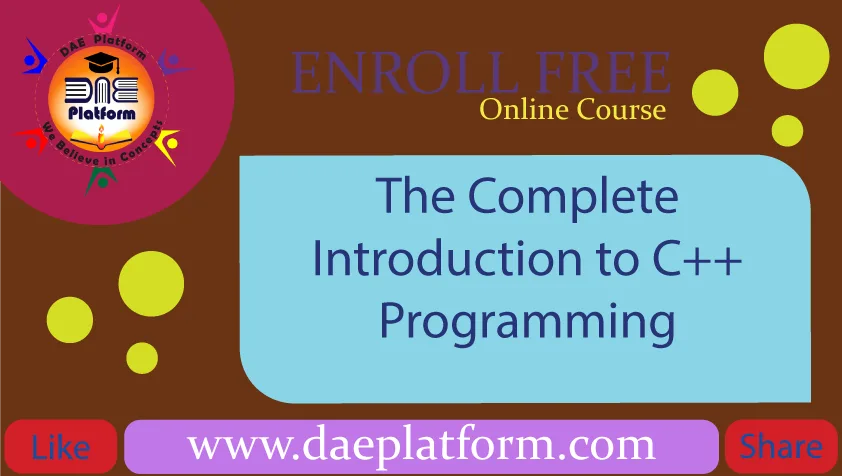 DAE Platform
DAE
Platform
We Believe in Concepts

ENROLL FREE
Online Course

The Complete Introduction to C++ Programming

Like
www.daeplatform.com
Share